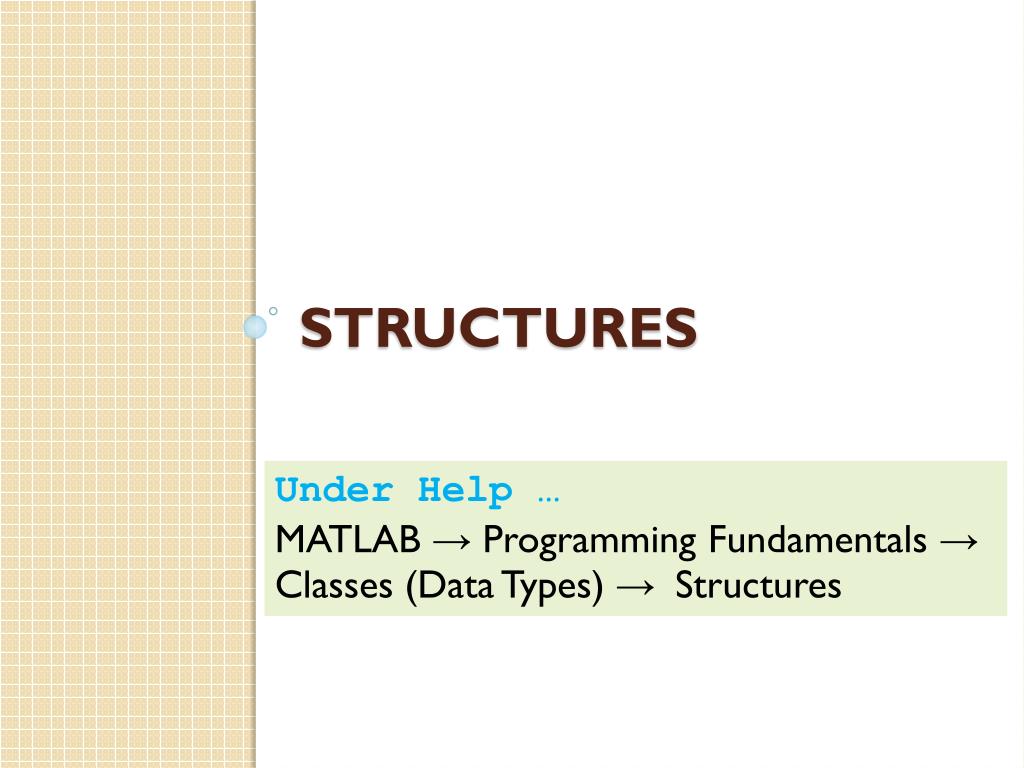 STRUCTURES

Under Help …
MATLAB → Programming Fundamentals → Classes (Data Types) → Structures